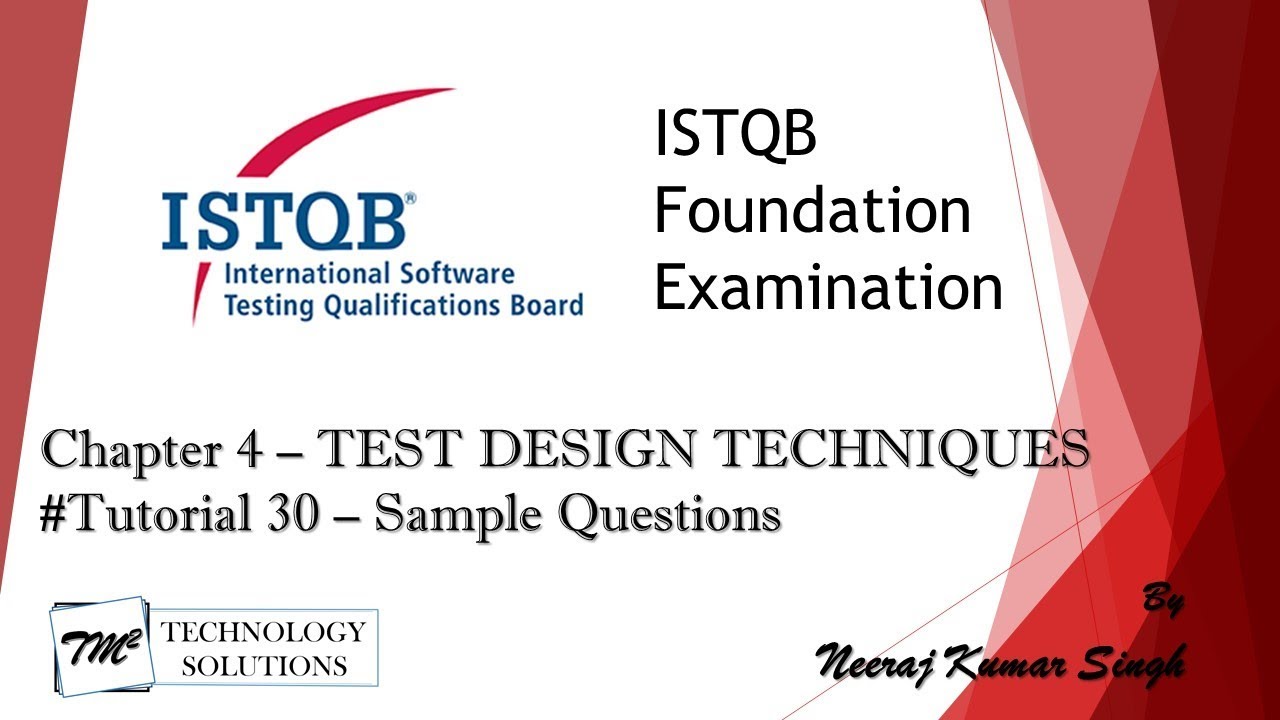 ISTQB®
International Software Testing Qualifications Board

ISTQB Foundation Examination

Chapter 4 – TEST DESIGN TECHNIQUES
#Tutorial 30 – Sample Questions

TM² TECHNOLOGY SOLUTIONS

By
Neeraj Kumar Singh